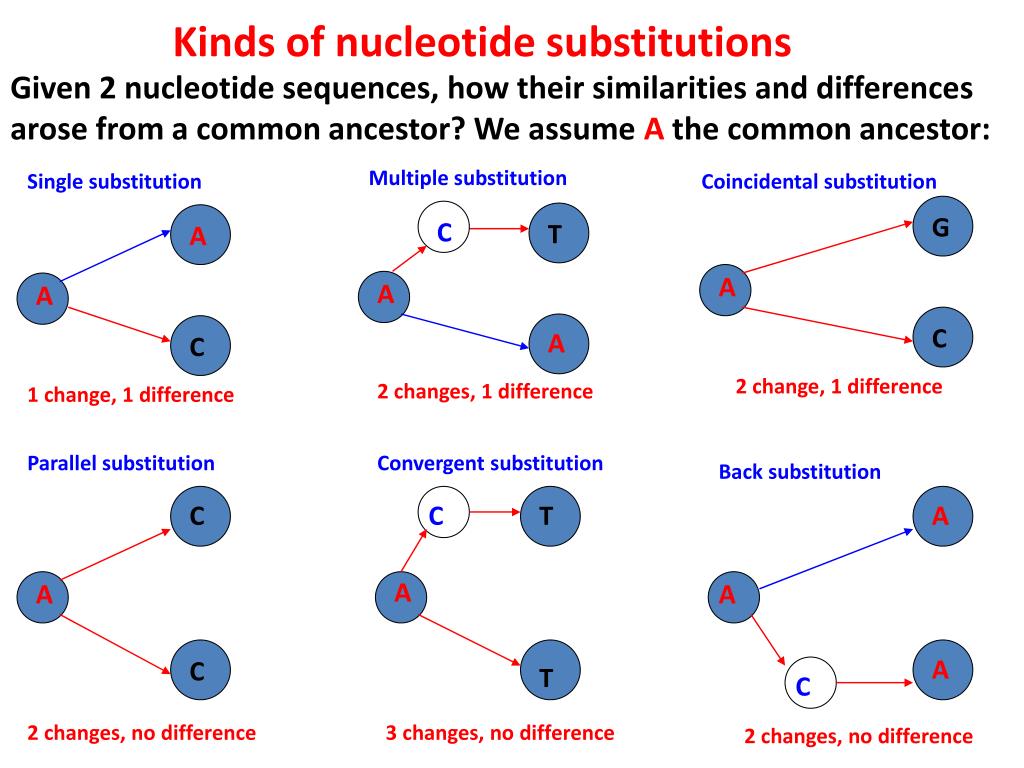 Kinds of nucleotide substitutions

Given 2 nucleotide sequences, how their similarities and differences arose from a common ancestor? We assume A the common ancestor:

Single substitution

A

A

C

1 change, 1 difference

Multiple substitution

C

T

A

A

2 changes, 1 difference

Coincidental substitution

G

A

C

2 change, 1 difference

Parallel substitution

C

A

C

2 changes, no difference

Convergent substitution

C

T

A

T

3 changes, no difference

Back substitution

A

A

A

C

2 changes, no difference